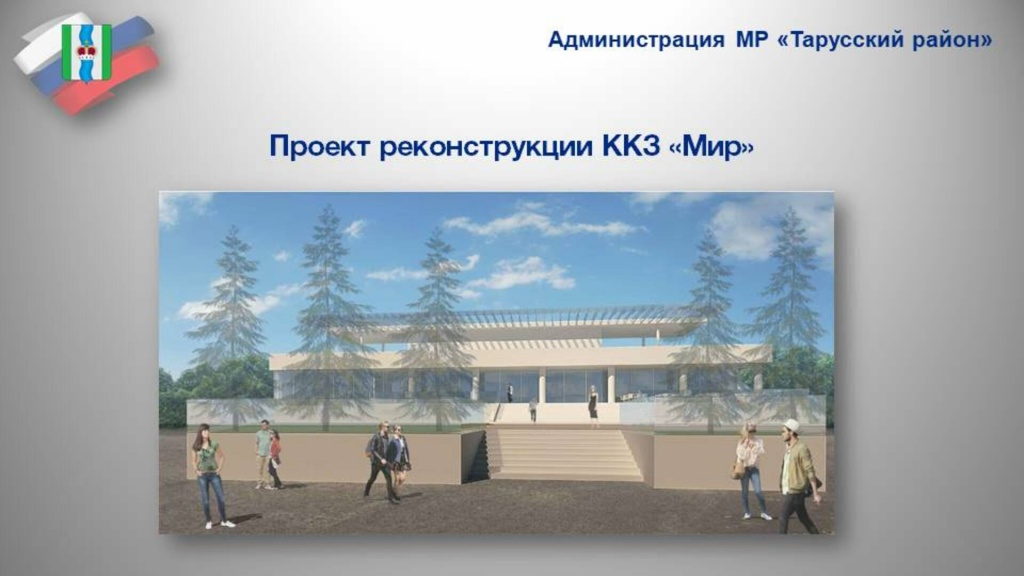 Администрация МР «Тарусский район»

Проект реконструкции ККЗ «Мир»